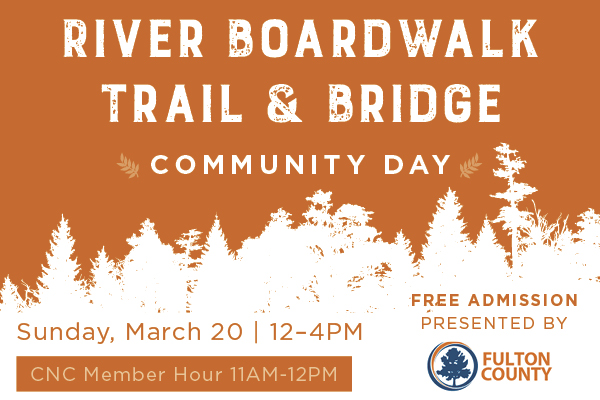 RIVER BOARDWALK TRAIL & BRIDGE

COMMUNITY DAY

Sunday, March 20 | 12–4PM

CNC Member Hour 11AM-12PM

FREE ADMISSION
PRESENTED BY

FULTON COUNTY